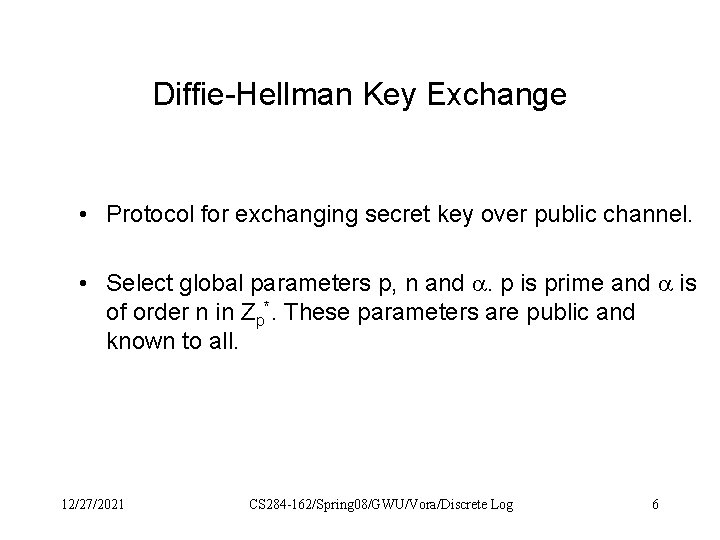 Diffie-Hellman Key Exchange

• Protocol for exchanging secret key over public channel.

• Select global parameters p, n and $\alpha$. p is prime and $\alpha$ is of order n in $Z_p^*$. These parameters are public and known to all.

12/27/2021 CS284-162/Spring08/GWU/Vora/Discrete Log 6